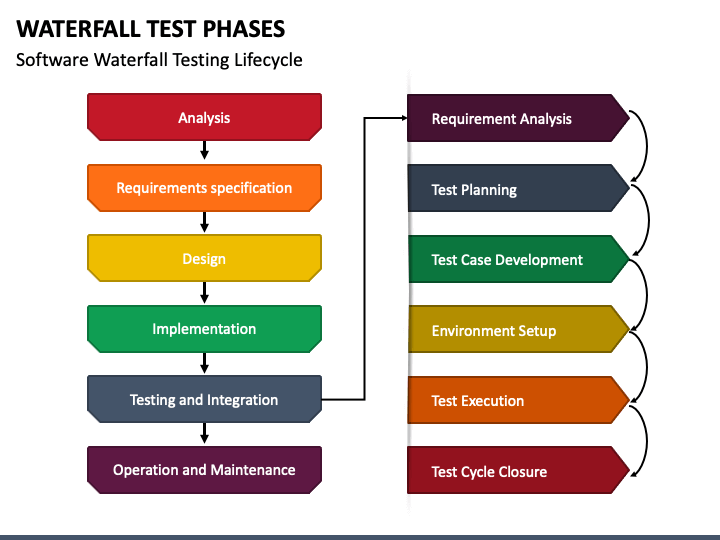 WATERFALL TEST PHASES
Software Waterfall Testing Lifecycle

Analysis

Requirements specification

Design

Implementation

Testing and Integration

Operation and Maintenance

Requirement Analysis

Test Planning

Test Case Development

Environment Setup

Test Execution

Test Cycle Closure